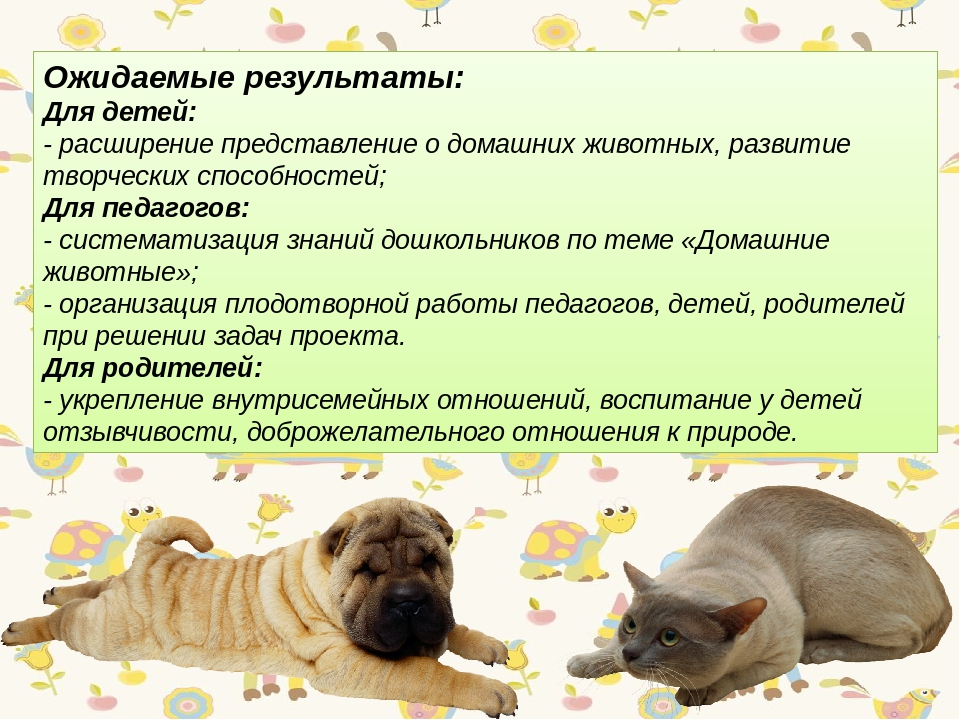 Ожидаемые результаты:
Для детей:
- расширение представление о домашних животных, развитие творческих способностей;
Для педагогов:
- систематизация знаний дошкольников по теме «Домашние животные»;
- организация плодотворной работы педагогов, детей, родителей при решении задач проекта.
Для родителей:
- укрепление внутрисемейных отношений, воспитание у детей отзывчивости, доброжелательного отношения к природе.